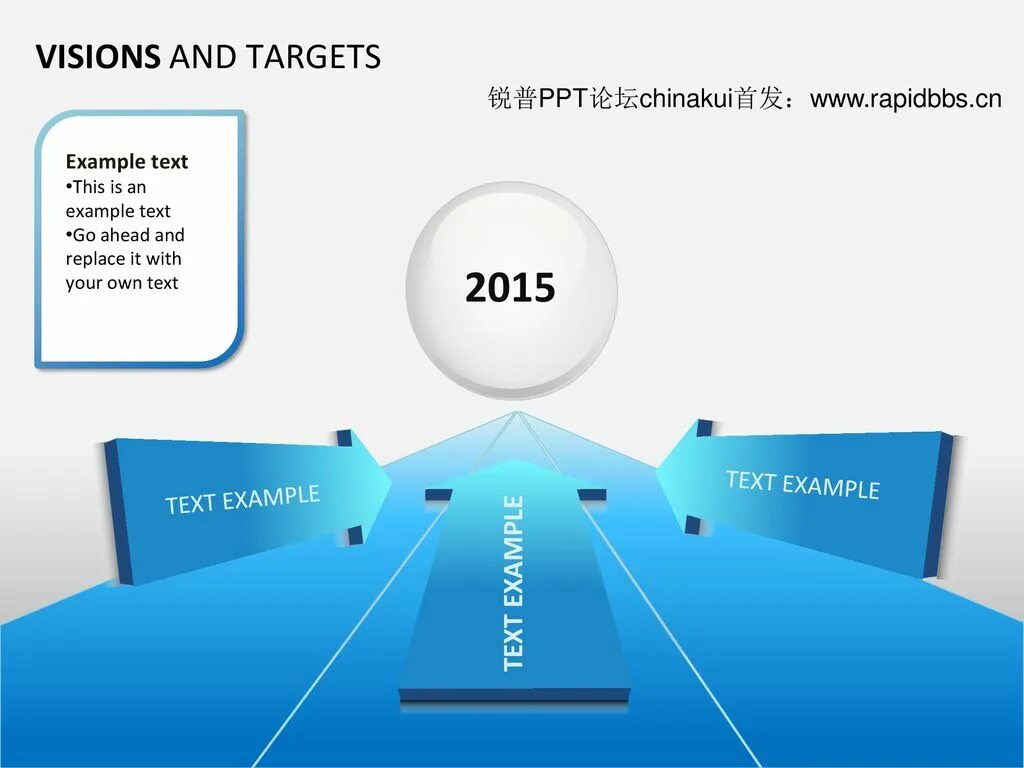 VISIONS AND TARGETS

锐普PPT论坛chinakui首发：www.rapidbbs.cn

Example text
•This is an example text
•Go ahead and replace it with your own text

2015

TEXT EXAMPLE

TEXT EXAMPLE

TEXT EXAMPLE